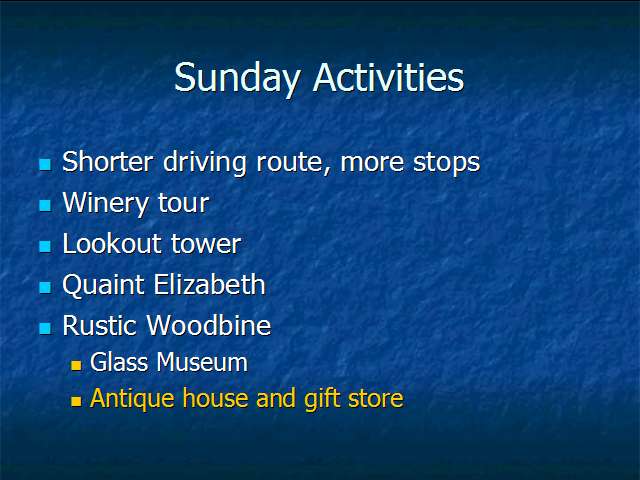 Sunday Activities

- Shorter driving route, more stops
- Winery tour
- Lookout tower
- Quaint Elizabeth
- Rustic Woodbine
  - Glass Museum
  - Antique house and gift store